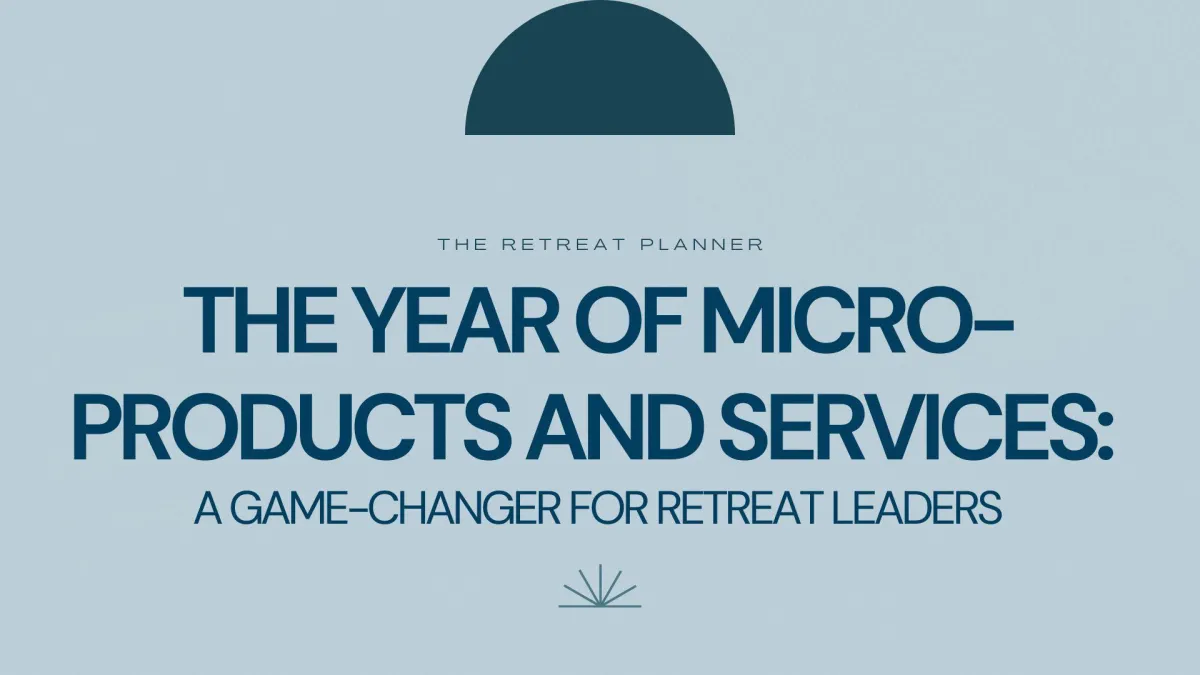 THE RETREAT PLANNER

THE YEAR OF MICRO-PRODUCTS AND SERVICES:

A GAME-CHANGER FOR RETREAT LEADERS